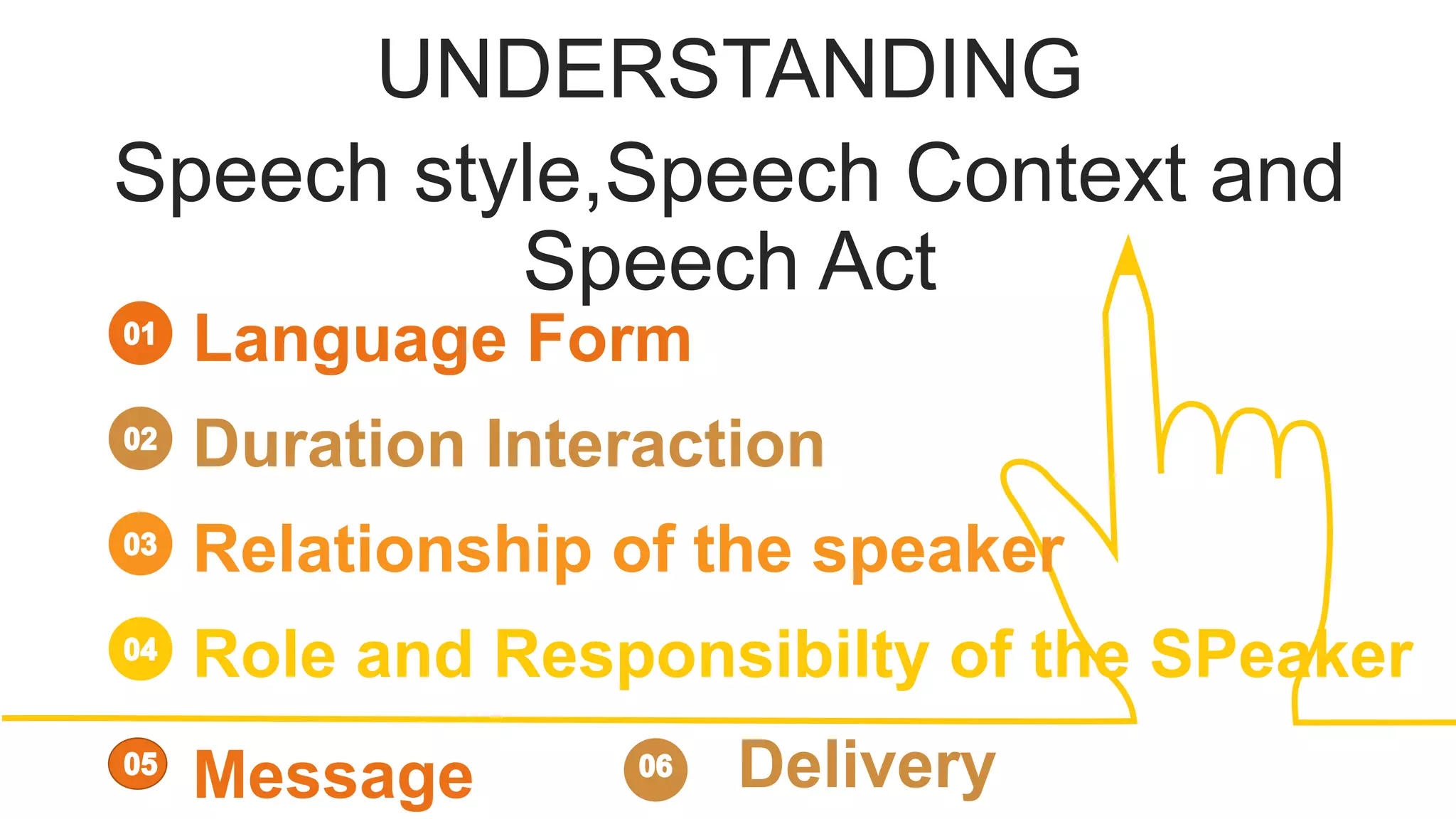 UNDERSTANDING

Speech style,Speech Context and Speech Act

01 Language Form

02 Duration Interaction

03 Relationship of the speaker

04 Role and Responsibilty of the SPeaker

05 Message

06 Delivery